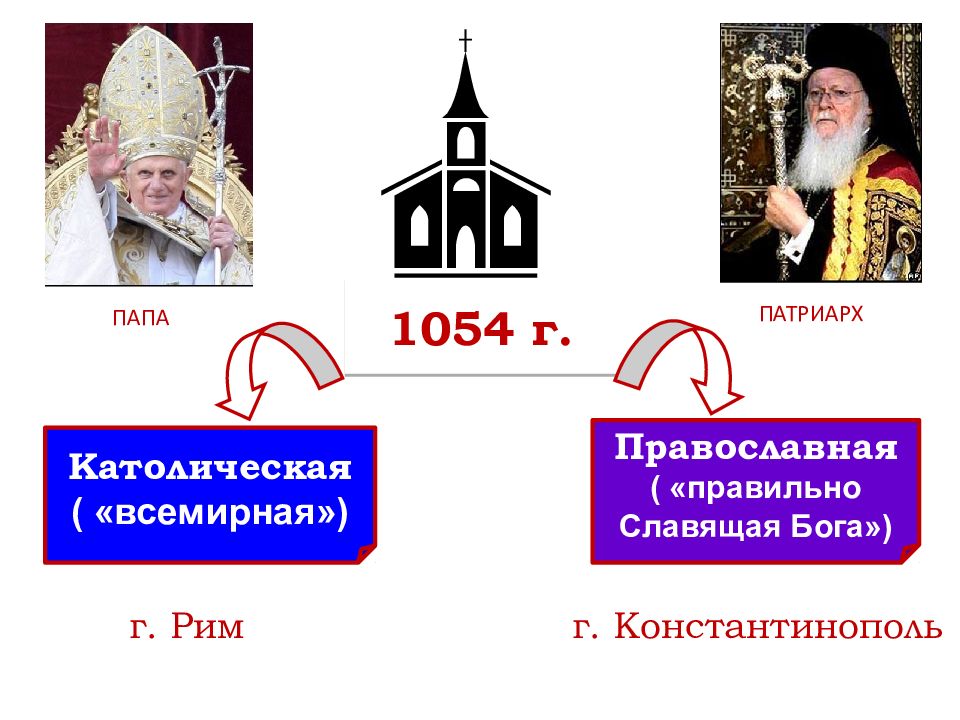 ПАПА

1054 г.

ПАТРИАРХ

Католическая ( «всемирная»)

Православная ( «правильно Славящая Бога»)

г. Рим

г. Константинополь